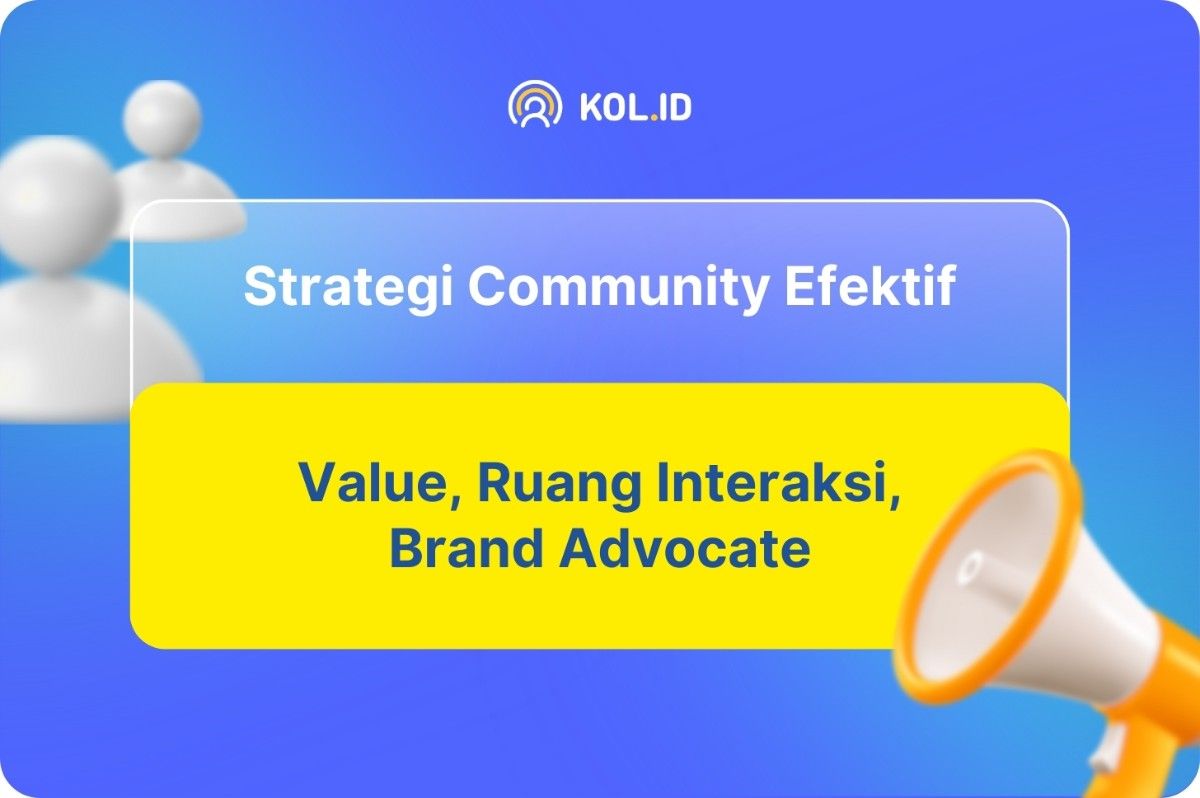 KOL.ID

Strategi Community Efektif

Value, Ruang Interaksi, Brand Advocate